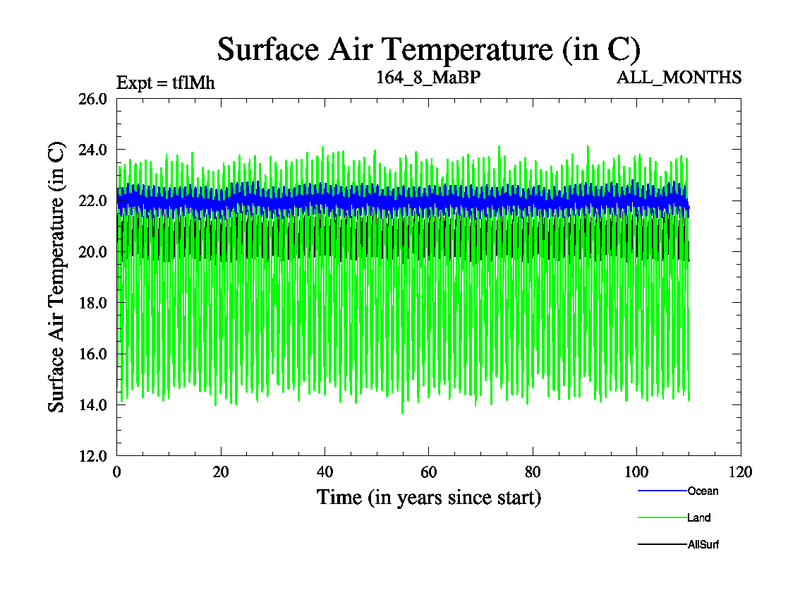 Surface Air Temperature (in C)

Expt = tflMh
164_8_MaBP
ALL_MONTHS

Surface Air Temperature (in C)

26.0
24.0
22.0
20.0
18.0
16.0
14.0
12.0

0
20
40
60
80
100
120

Time (in years since start)

Ocean
Land
AllSurf